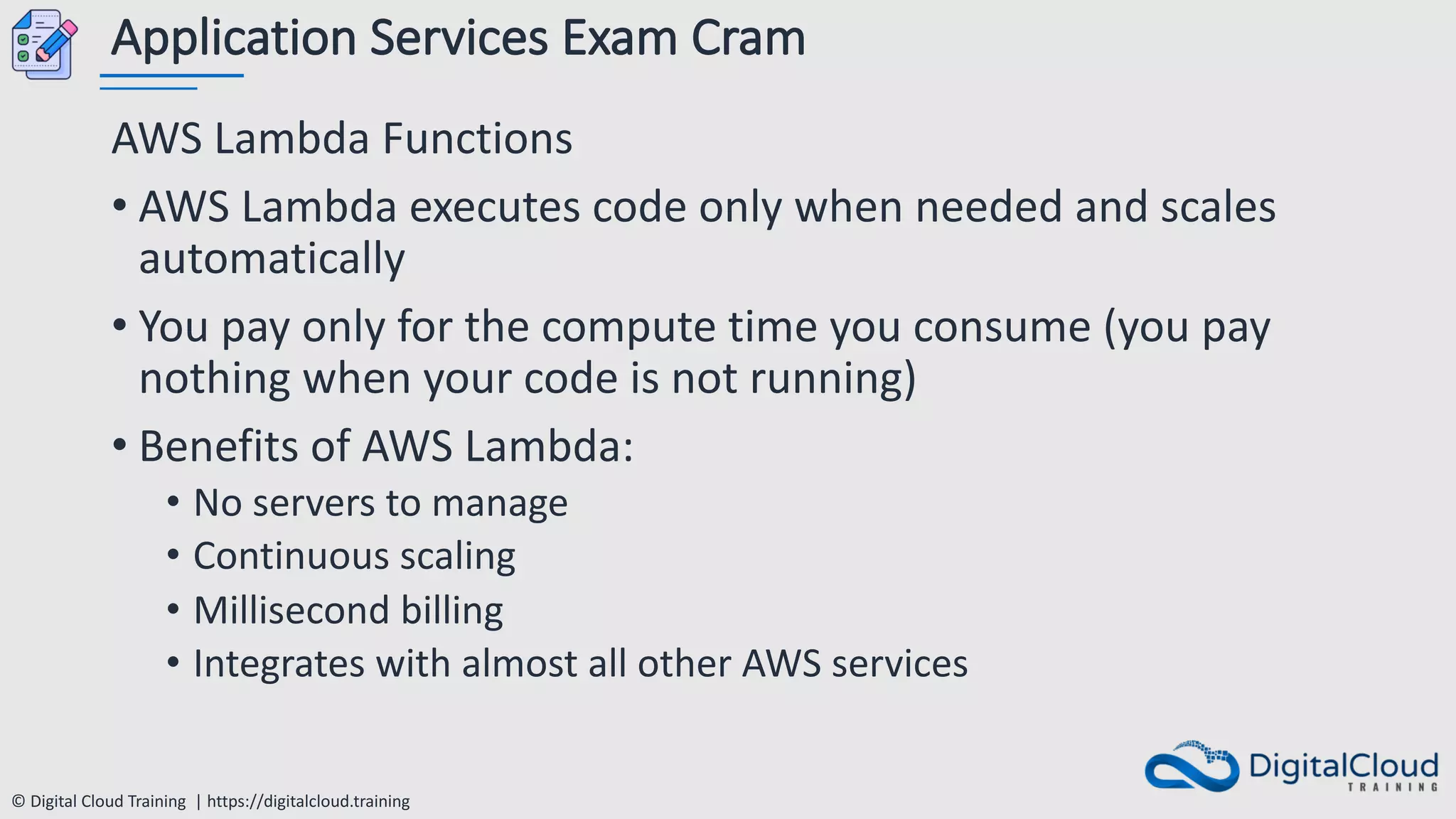 Application Services Exam Cram

AWS Lambda Functions

• AWS Lambda executes code only when needed and scales automatically

• You pay only for the compute time you consume (you pay nothing when your code is not running)

• Benefits of AWS Lambda:
  • No servers to manage
  • Continuous scaling
  • Millisecond billing
  • Integrates with almost all other AWS services

© Digital Cloud Training | https://digitalcloud.training

DigitalCloud
TRAINING